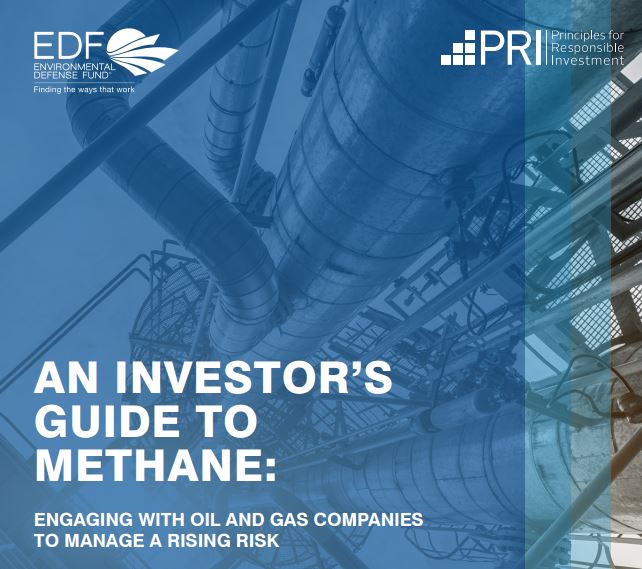 EDF
ENVIRONMENTAL DEFENSE FUND®
Finding the ways that work

PRI Principles for Responsible Investment

AN INVESTOR'S GUIDE TO METHANE:

ENGAGING WITH OIL AND GAS COMPANIES TO MANAGE A RISING RISK